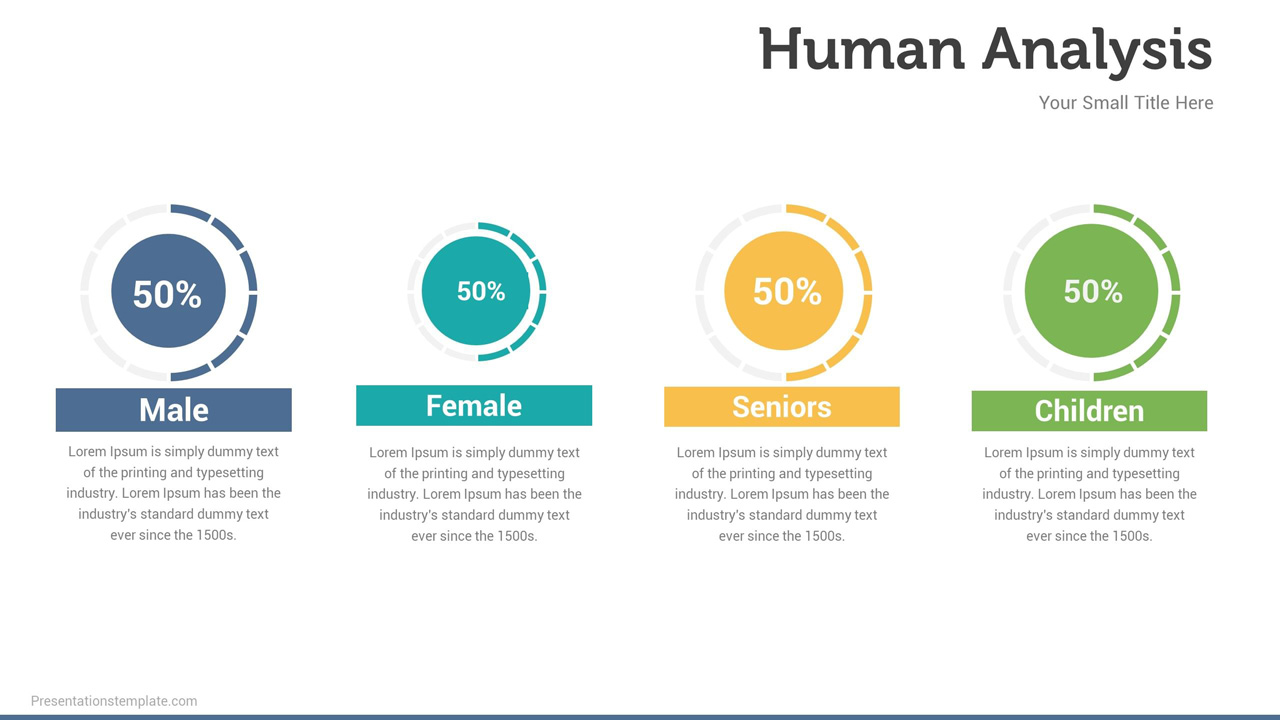 Human Analysis

Your Small Title Here

50%

Male

Lorem Ipsum is simply dummy text of the printing and typesetting industry. Lorem Ipsum has been the industry's standard dummy text ever since the 1500s.

50%

Female

Lorem Ipsum is simply dummy text of the printing and typesetting industry. Lorem Ipsum has been the industry's standard dummy text ever since the 1500s.

50%

Seniors

Lorem Ipsum is simply dummy text of the printing and typesetting industry. Lorem Ipsum has been the industry's standard dummy text ever since the 1500s.

50%

Children

Lorem Ipsum is simply dummy text of the printing and typesetting industry. Lorem Ipsum has been the industry's standard dummy text ever since the 1500s.

Presentationstemplate.com